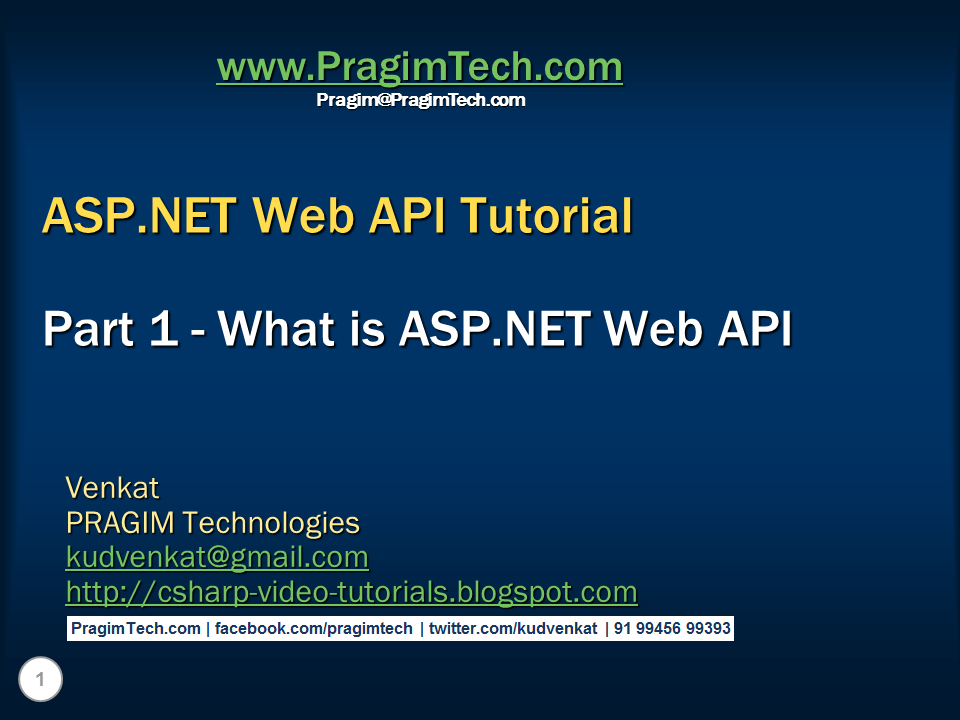 www.PragimTech.com
Pragim@PragimTech.com

ASP.NET Web API Tutorial

Part 1 - What is ASP.NET Web API

Venkat
PRAGIM Technologies
kudvenkat@gmail.com
http://csharp-video-tutorials.blogspot.com

PragimTech.com | facebook.com/pragimtech | twitter.com/kudvenkat | 91 99456 99393

1